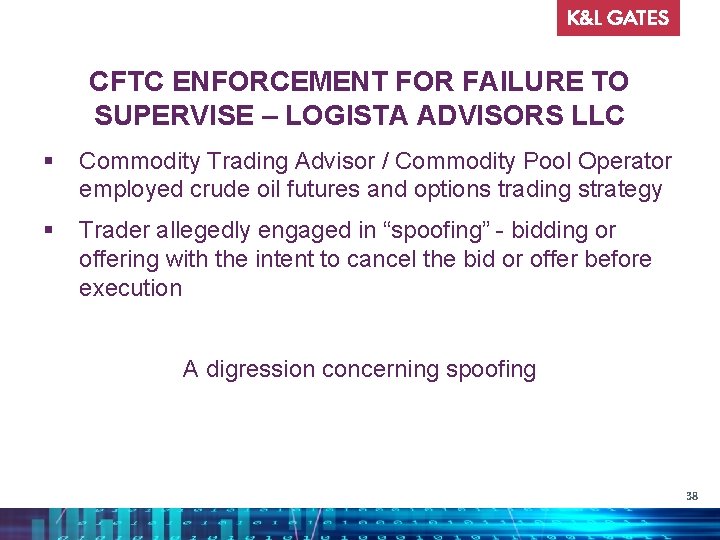 K&L GATES

CFTC ENFORCEMENT FOR FAILURE TO SUPERVISE – LOGISTA ADVISORS LLC

▪ Commodity Trading Advisor / Commodity Pool Operator employed crude oil futures and options trading strategy

▪ Trader allegedly engaged in “spoofing” - bidding or offering with the intent to cancel the bid or offer before execution

A digression concerning spoofing

38